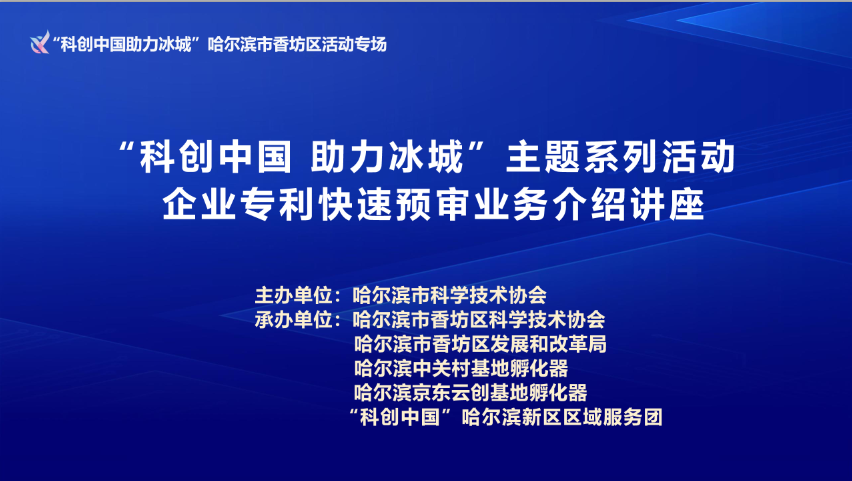 “科创中国助力冰城”哈尔滨市香坊区活动专场

“科创中国 助力冰城”主题系列活动
企业专利快速预审业务介绍讲座

主办单位：哈尔滨市科学技术协会
承办单位：哈尔滨市香坊区科学技术协会
哈尔滨市香坊区发展和改革局
哈尔滨中关村基地孵化器
哈尔滨京东云创基地孵化器
“科创中国”哈尔滨新区区域服务团